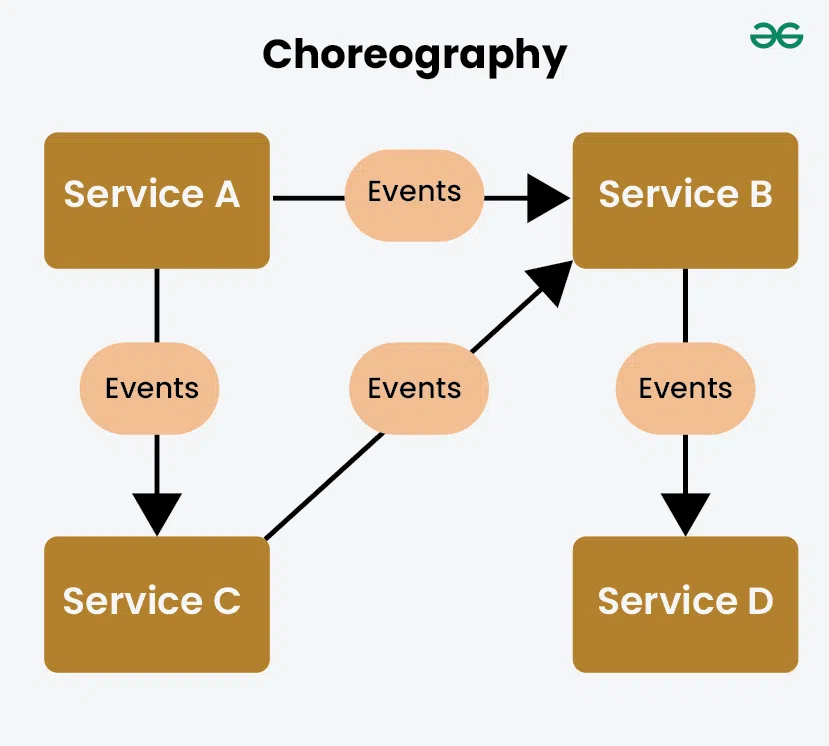 Choreography

Service A

Events

Service B

Events

Events

Events

Service C

Service D